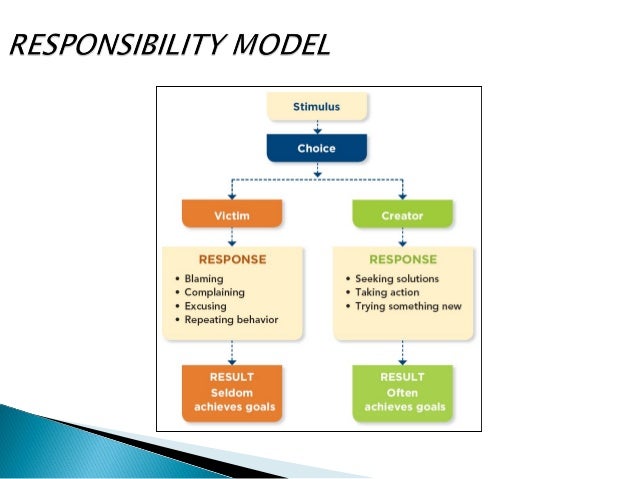 RESPONSIBILITY MODEL

Stimulus

Choice

Victim

RESPONSE
• Blaming
• Complaining
• Excusing
• Repeating behavior

RESULT
Seldom achieves goals

Creator

RESPONSE
• Seeking solutions
• Taking action
• Trying something new

RESULT
Often achieves goals